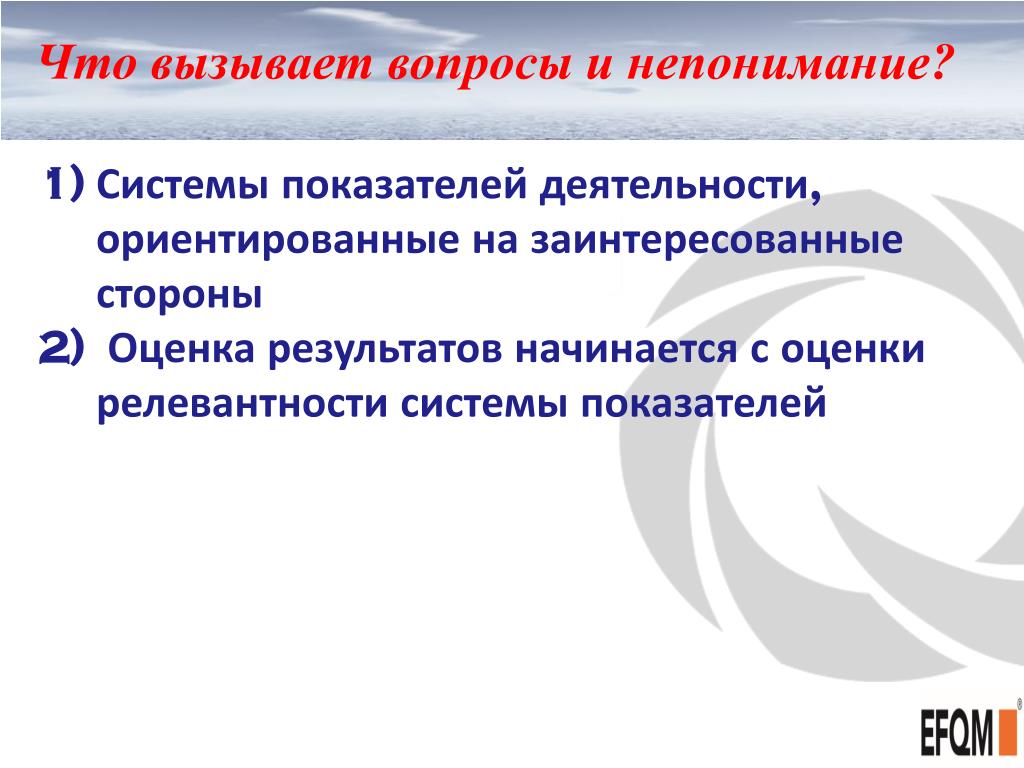 Что вызывает вопросы и непонимание?

1) Системы показателей деятельности, ориентированные на заинтересованные стороны

2) Оценка результатов начинается с оценки релевантности системы показателей

EFQM®